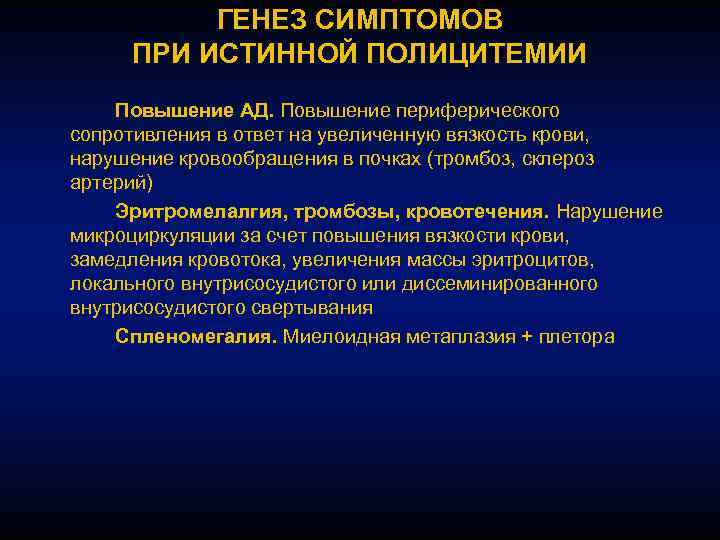 ГЕНЕЗ СИМПТОМОВ
ПРИ ИСТИННОЙ ПОЛИЦИТЕМИИ

Повышение АД. Повышение периферического сопротивления в ответ на увеличенную вязкость крови, нарушение кровообращения в почках (тромбоз, склероз артерий)

Эритромелалгия, тромбозы, кровотечения. Нарушение микроциркуляции за счет повышения вязкости крови, замедления кровотока, увеличения массы эритроцитов, локального внутрисосудистого или диссеминированного внутрисосудистого свертывания

Спленомегалия. Миелоидная метаплазия + плетора